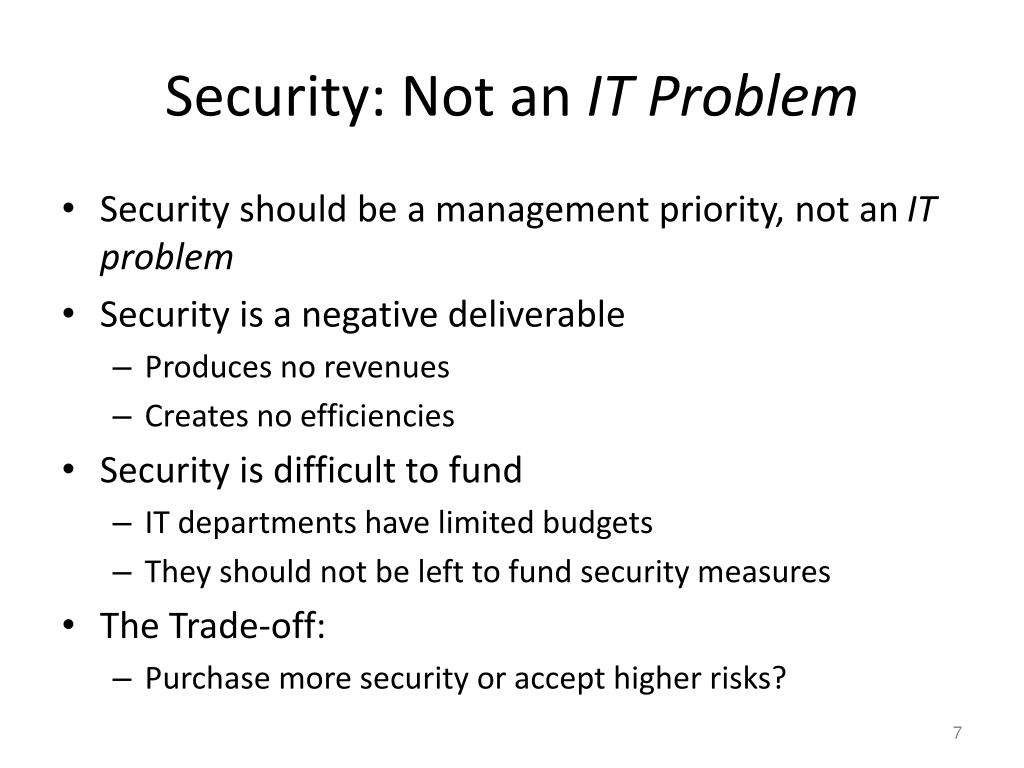 Security: Not an IT Problem

• Security should be a management priority, not an IT problem
• Security is a negative deliverable
– Produces no revenues
– Creates no efficiencies
• Security is difficult to fund
– IT departments have limited budgets
– They should not be left to fund security measures
• The Trade-off:
– Purchase more security or accept higher risks?

7